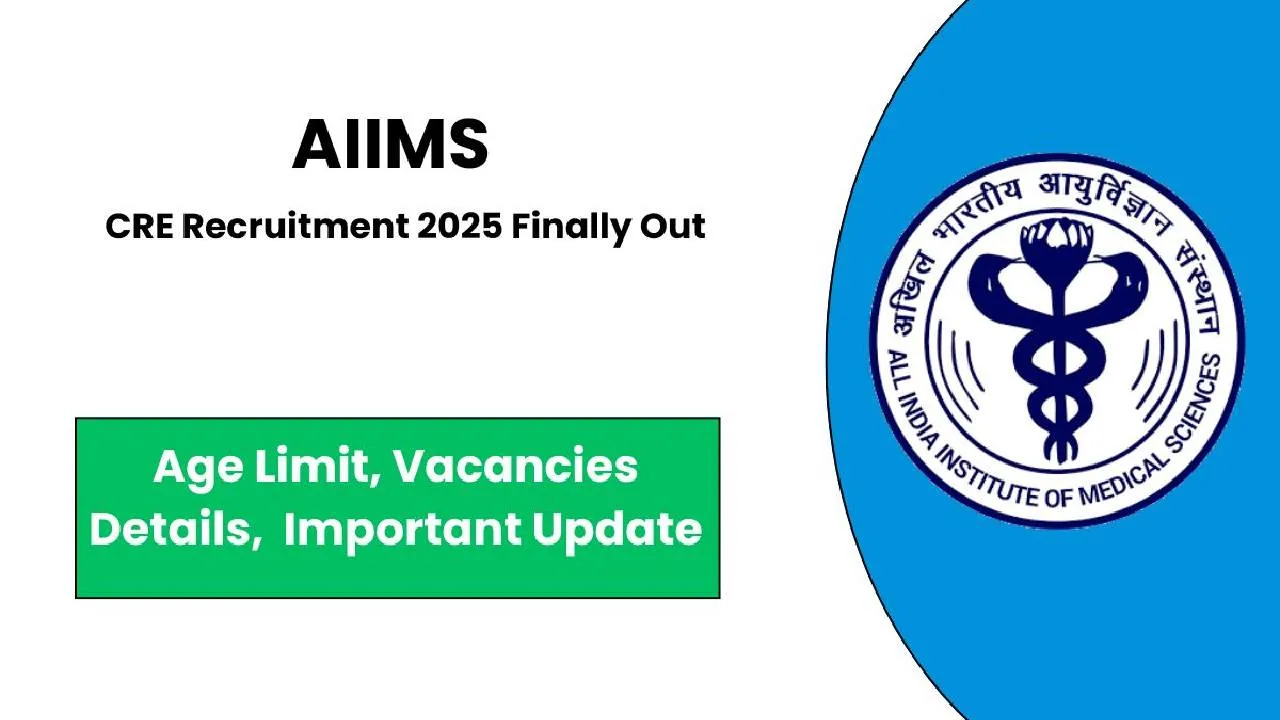 AIIMS
CRE Recruitment 2025 Finally Out

Age Limit, Vacancies Details, Important Update

अखिल भारतीय आयुर्विज्ञान संस्थान
ALL INDIA INSTITUTE OF MEDICAL SCIENCES